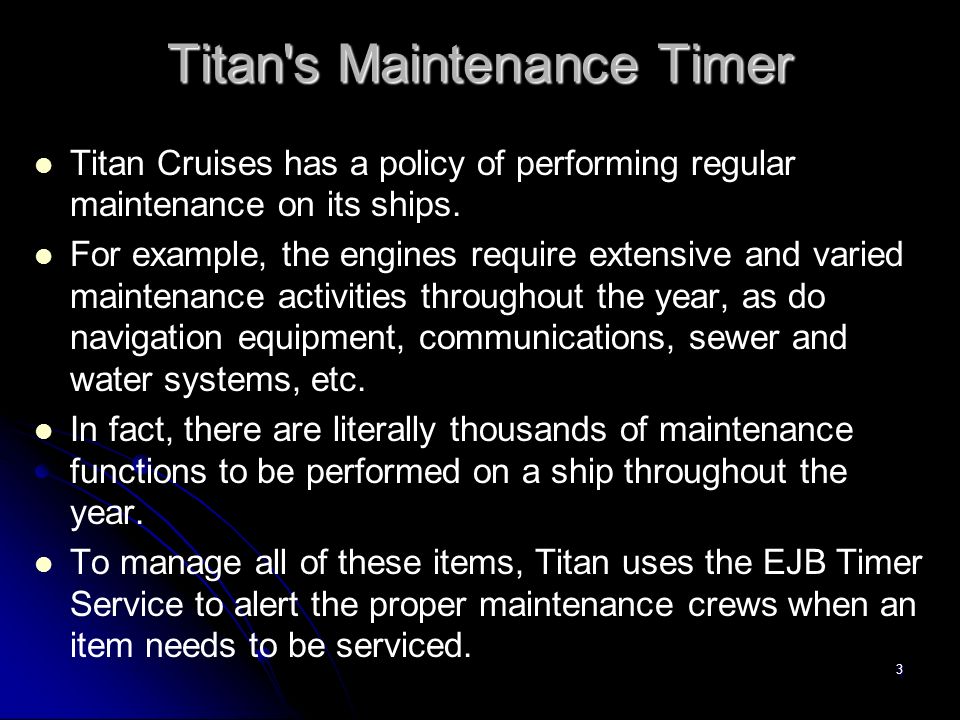 Titan's Maintenance Timer

- Titan Cruises has a policy of performing regular maintenance on its ships.
- For example, the engines require extensive and varied maintenance activities throughout the year, as do navigation equipment, communications, sewer and water systems, etc.
- In fact, there are literally thousands of maintenance functions to be performed on a ship throughout the year.
- To manage all of these items, Titan uses the EJB Timer Service to alert the proper maintenance crews when an item needs to be serviced.

3